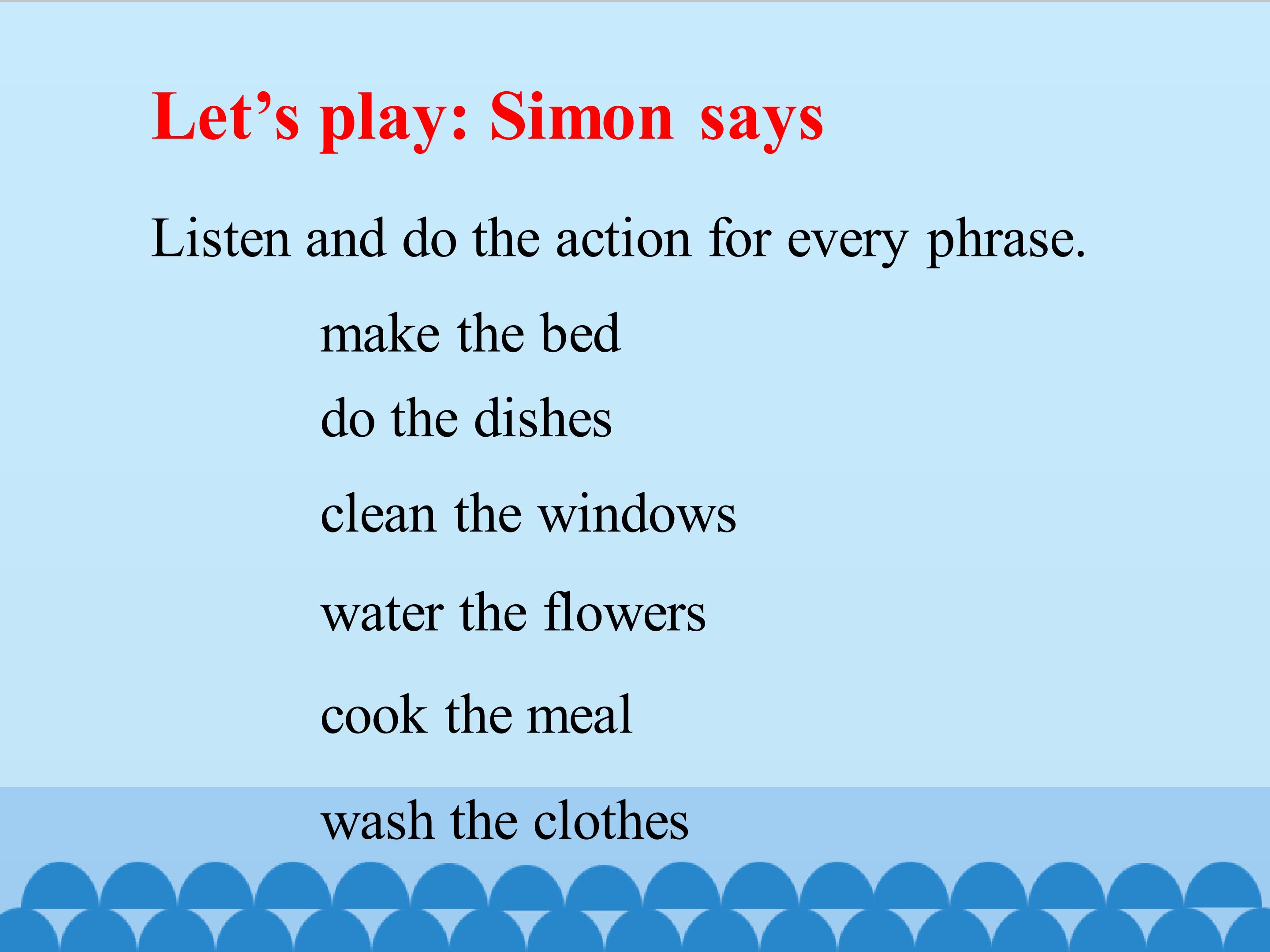 Let’s play: Simon says

Listen and do the action for every phrase.

make the bed

do the dishes

clean the windows

water the flowers

cook the meal

wash the clothes